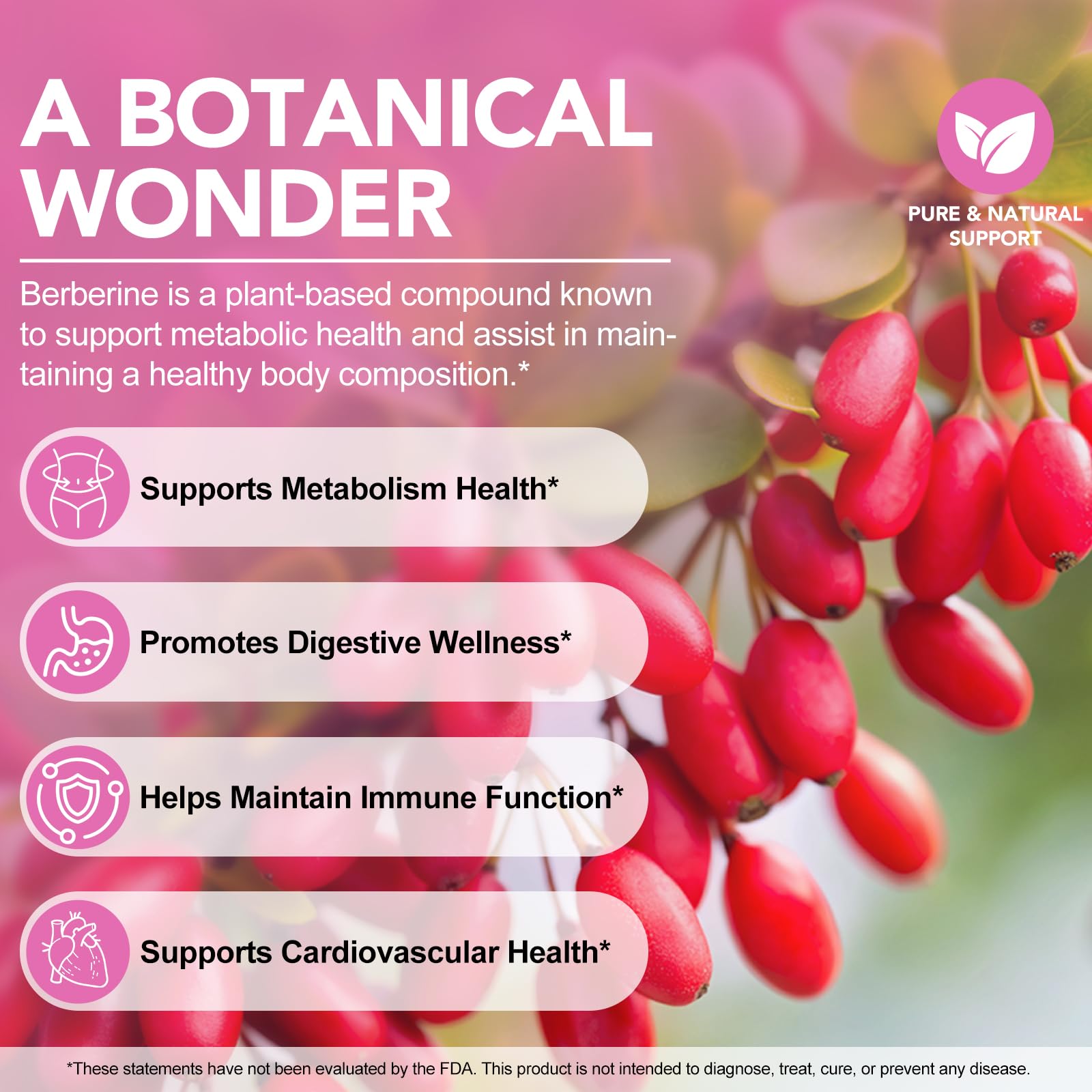 A BOTANICAL WONDER

PURE & NATURAL SUPPORT

Berberine is a plant-based compound known to support metabolic health and assist in maintaining a healthy body composition.*

Supports Metabolism Health*

Promotes Digestive Wellness*

Helps Maintain Immune Function*

Supports Cardiovascular Health*

*These statements have not been evaluated by the FDA. This product is not intended to diagnose, treat, cure, or prevent any disease.